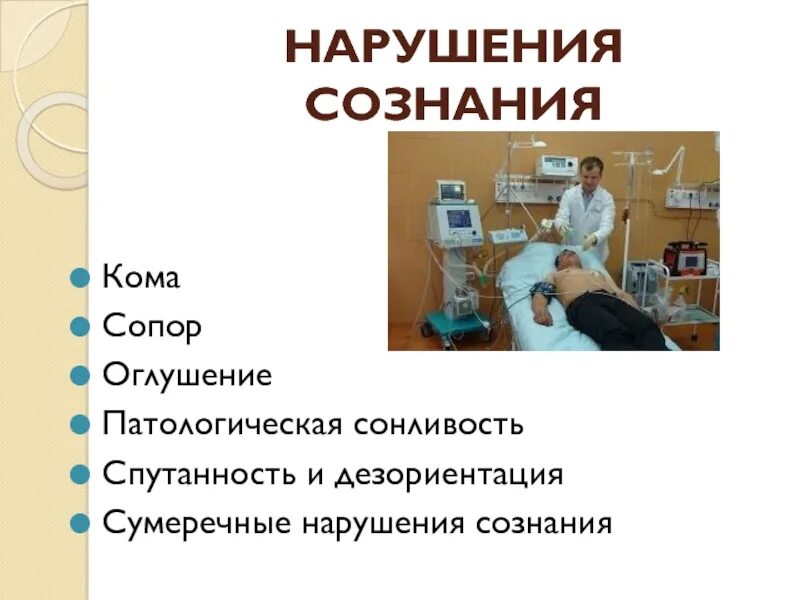 НАРУШЕНИЯ СОЗНАНИЯ

Кома
Сопор
Оглушение
Патологическая сонливость
Спутанность и дезориентация
Сумеречные нарушения сознания